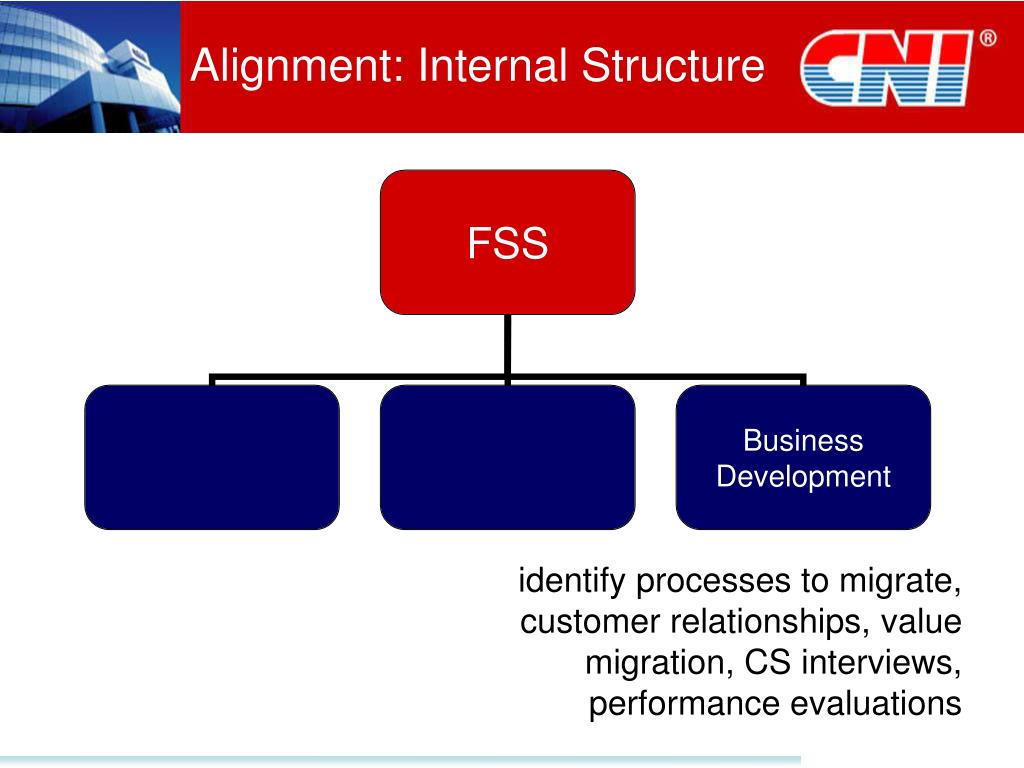 Alignment: Internal Structure

CNI®

FSS

Business Development

identify processes to migrate, customer relationships, value migration, CS interviews, performance evaluations